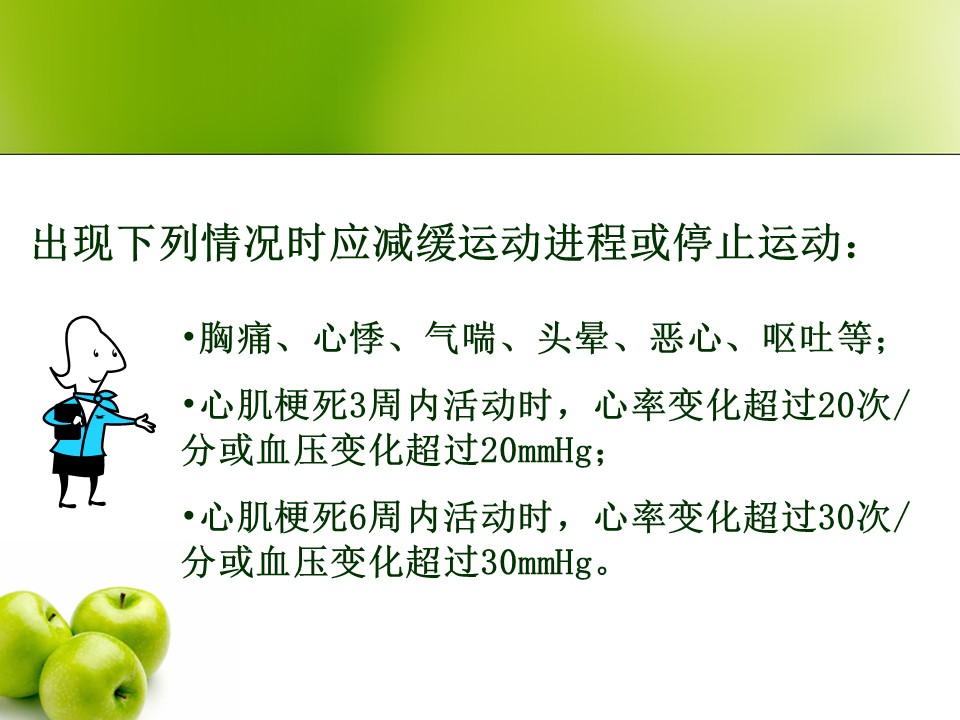 出现下列情况时应减缓运动进程或停止运动：

•胸痛、心悸、气喘、头晕、恶心、呕吐等；

•心肌梗死3周内活动时，心率变化超过20次/分或血压变化超过20mmHg；

•心肌梗死6周内活动时，心率变化超过30次/分或血压变化超过30mmHg。